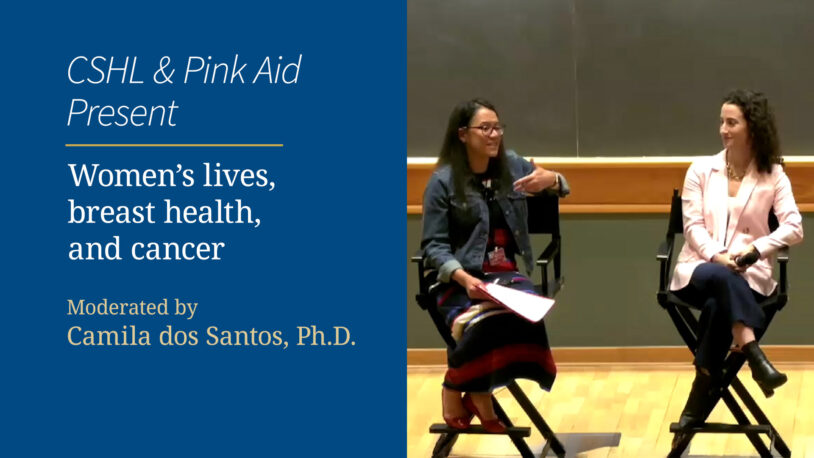 CSHL & Pink Aid Present

Women's lives, breast health, and cancer

Moderated by
Camila dos Santos, Ph.D.